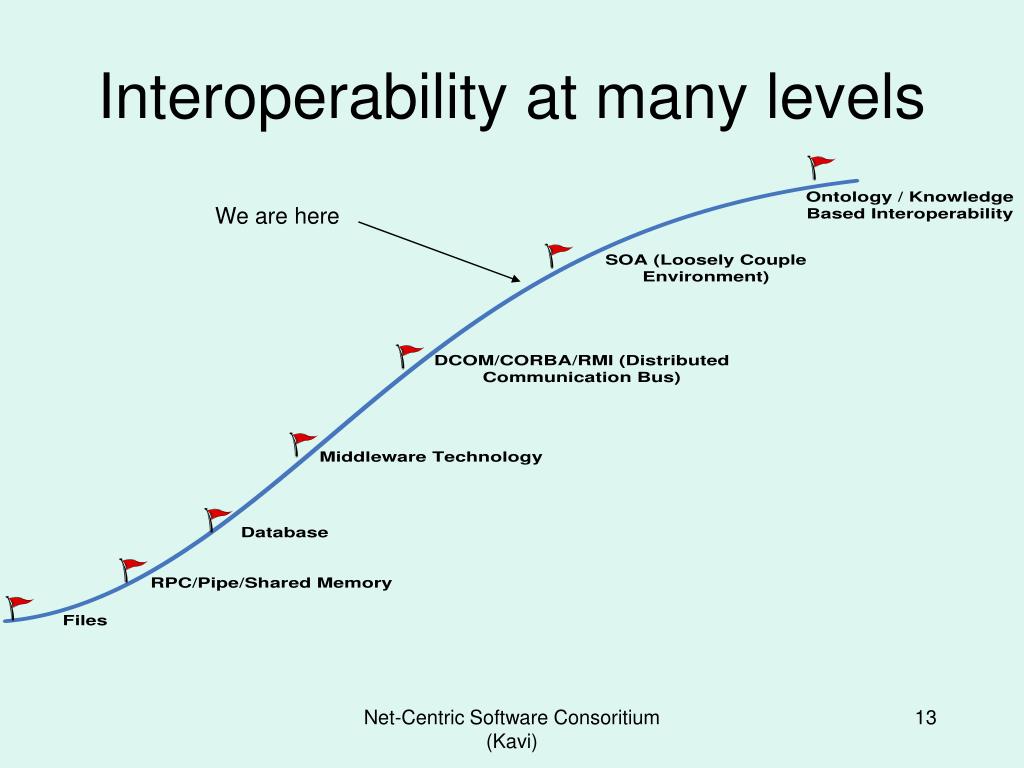 Interoperability at many levels

We are here

Ontology / Knowledge Based Interoperability

SOA (Loosely Couple Environment)

DCOM/CORBA/RMI (Distributed Communication Bus)

Middleware Technology

Database

RPC/Pipe/Shared Memory

Files

Net-Centric Software Consoritium (Kavi)

13